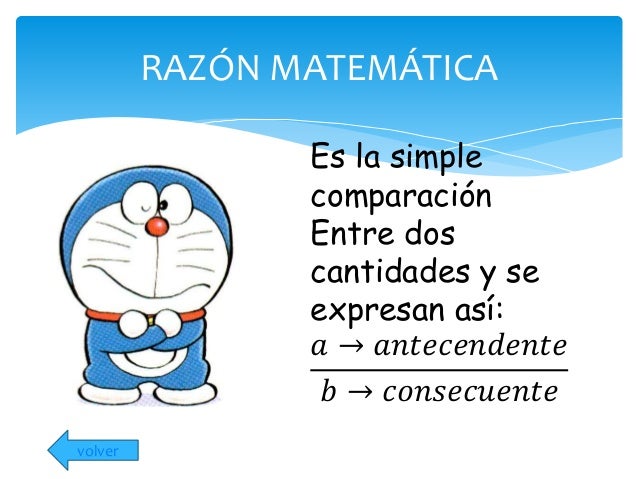 RAZÓN MATEMÁTICA

Es la simple comparación Entre dos cantidades y se expresan así:

$\frac{a \rightarrow antecendente}{b \rightarrow consecuente}$

volver